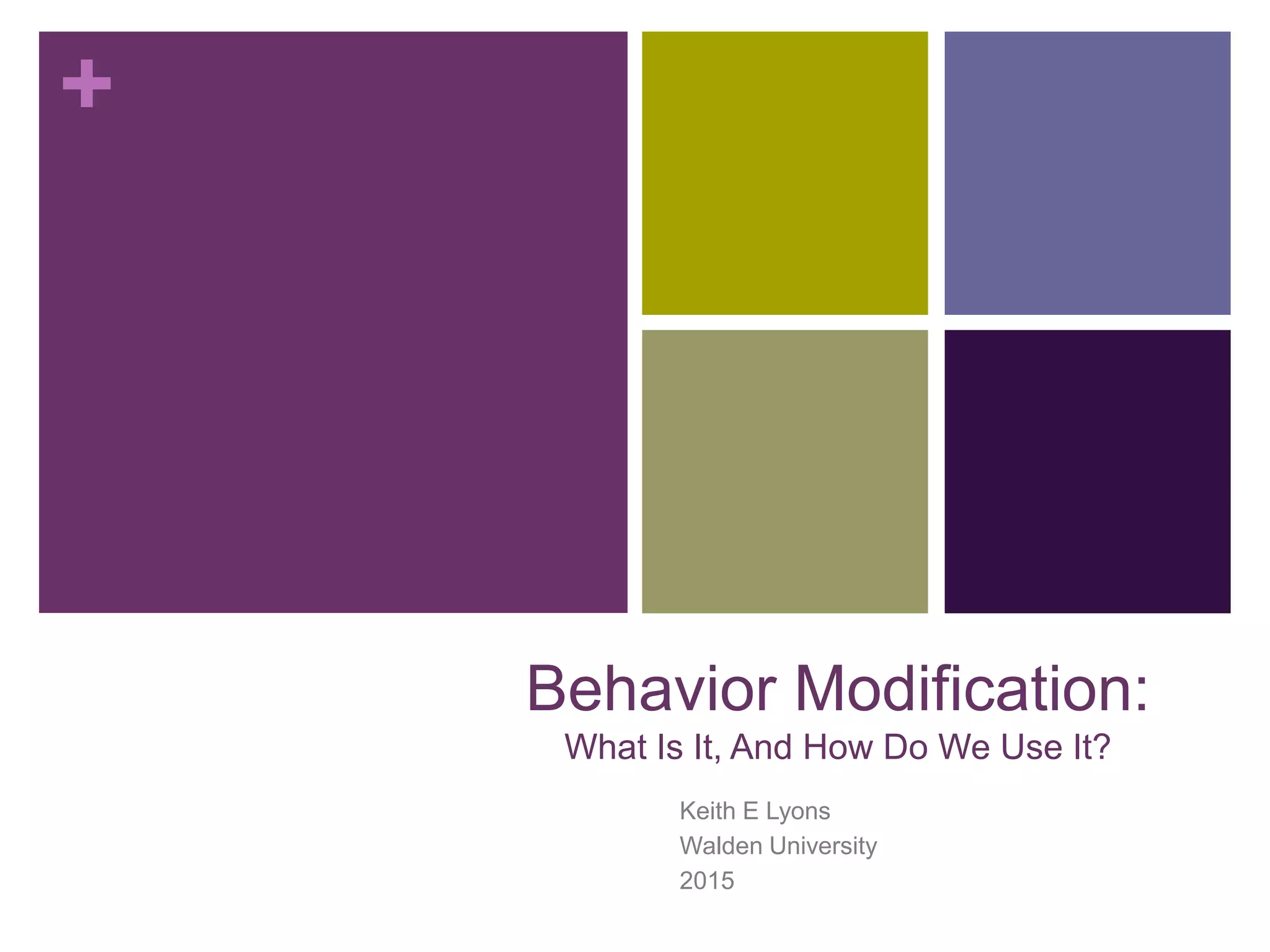 +

Behavior Modification:
What Is It, And How Do We Use It?

Keith E Lyons
Walden University
2015